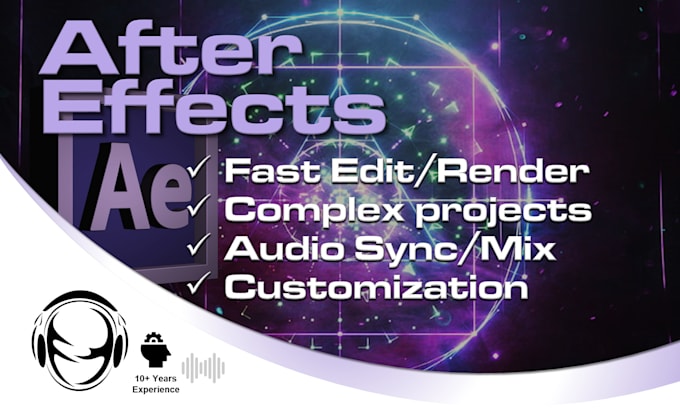 After Effects

Ae

✓ Fast Edit/Render
✓ Complex projects
✓ Audio Sync/Mix
✓ Customization

10+ Years Experience